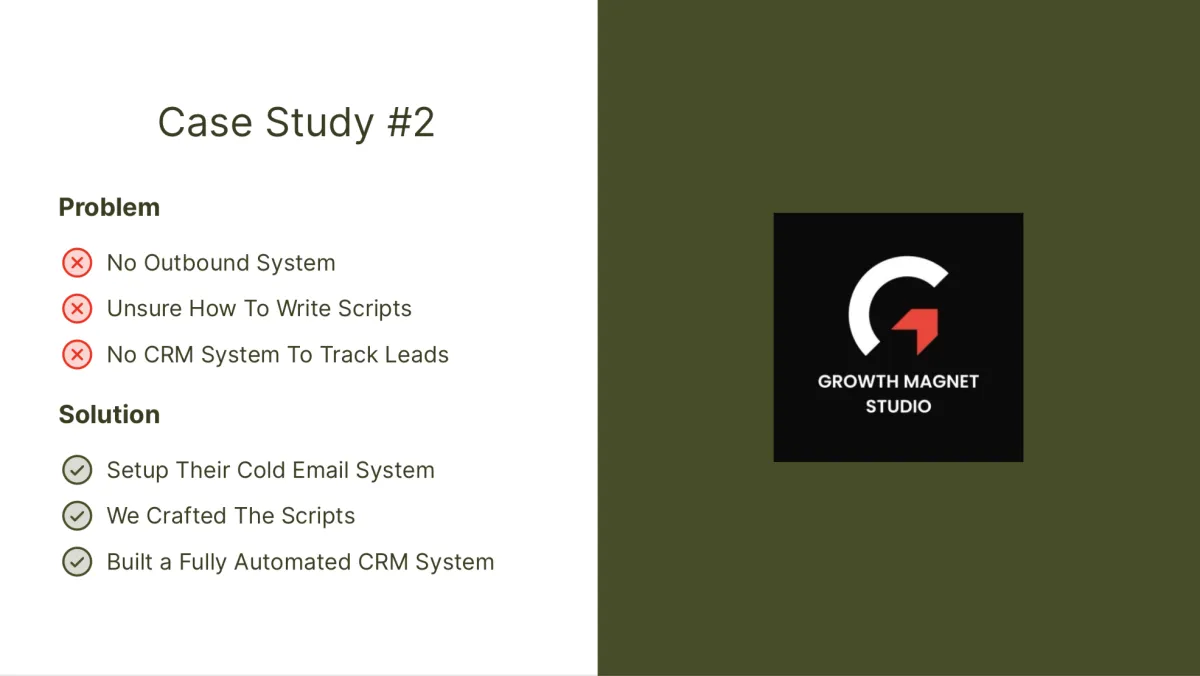 Case Study #2

Problem

No Outbound System

Unsure How To Write Scripts

No CRM System To Track Leads

Solution

Setup Their Cold Email System

We Crafted The Scripts

Built a Fully Automated CRM System

GROWTH MAGNET STUDIO